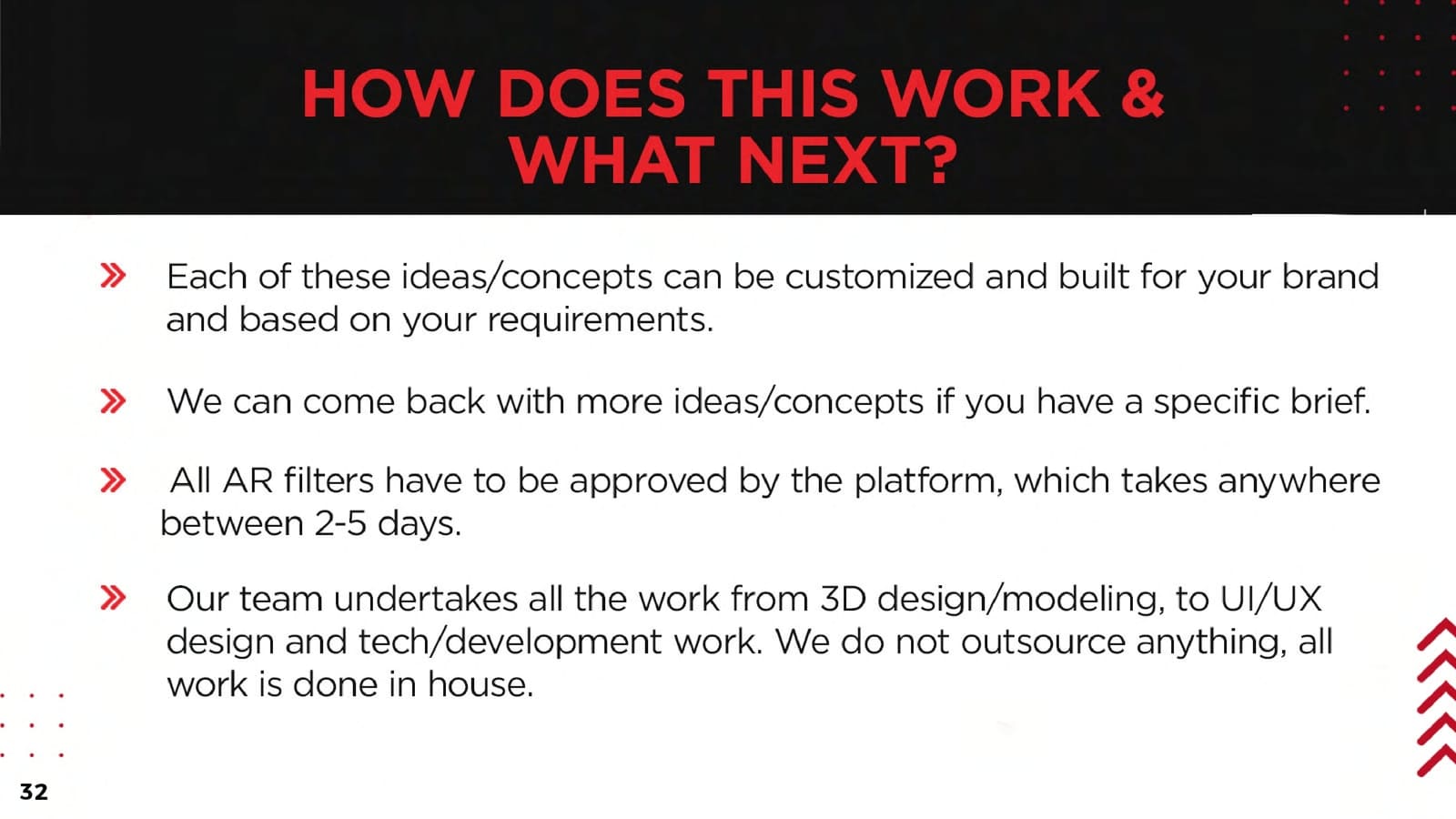 HOW DOES THIS WORK & WHAT NEXT?

» Each of these ideas/concepts can be customized and built for your brand and based on your requirements.

» We can come back with more ideas/concepts if you have a specific brief.

» All AR filters have to be approved by the platform, which takes anywhere between 2-5 days.

» Our team undertakes all the work from 3D design/modeling, to UI/UX design and tech/development work. We do not outsource anything, all work is done in house.

32